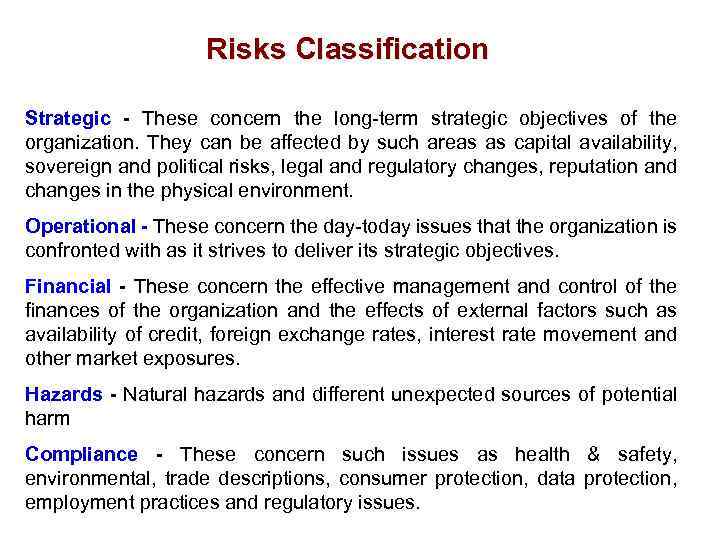 Risks Classification

Strategic - These concern the long-term strategic objectives of the organization. They can be affected by such areas as capital availability, sovereign and political risks, legal and regulatory changes, reputation and changes in the physical environment.

Operational - These concern the day-today issues that the organization is confronted with as it strives to deliver its strategic objectives.

Financial - These concern the effective management and control of the finances of the organization and the effects of external factors such as availability of credit, foreign exchange rates, interest rate movement and other market exposures.

Hazards - Natural hazards and different unexpected sources of potential harm

Compliance - These concern such issues as health & safety, environmental, trade descriptions, consumer protection, data protection, employment practices and regulatory issues.